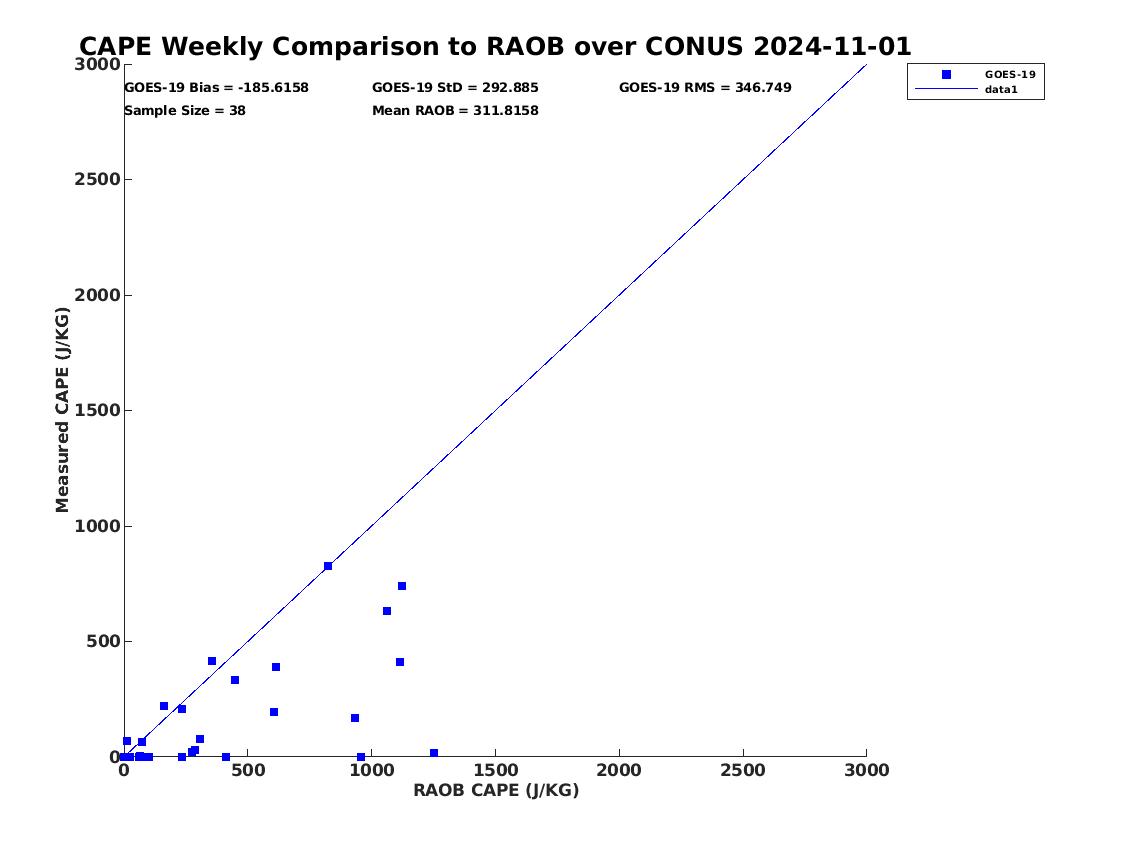 CAPE Weekly Comparison to RAOB over CONUS 2024-11-01

GOES-19 Bias = -185.6158
GOES-19 StD = 292.885
GOES-19 RMS = 346.749
Sample Size = 38
Mean RAOB = 311.8158

GOES-19
data1

Measured CAPE (J/KG)

3000
2500
2000
1500
1000
500
0

0
500
1000
1500
2000
2500
3000

RAOB CAPE (J/KG)